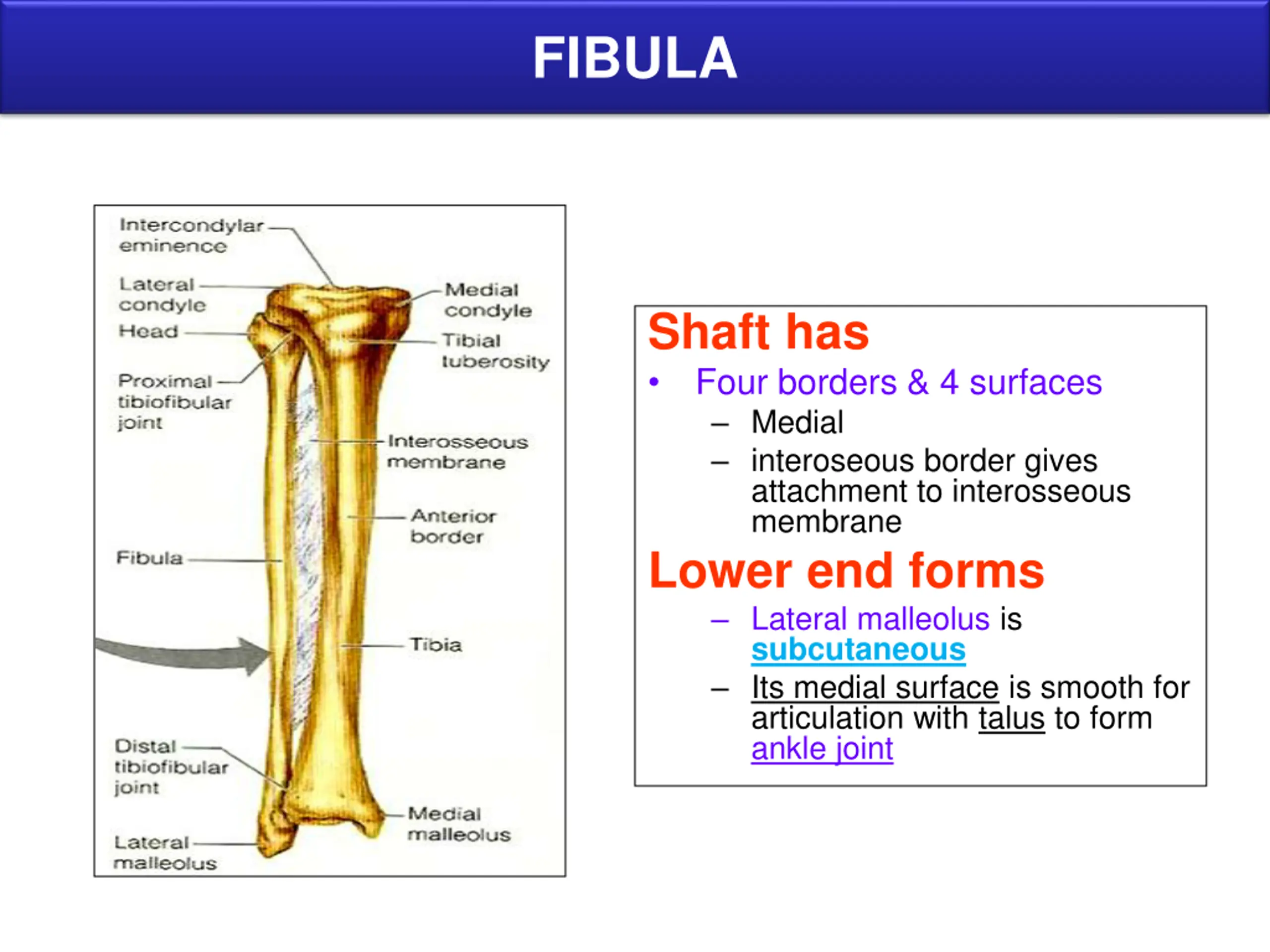 FIBULA

Intercondylar eminence
Lateral condyle
Head
Proximal tibiofibular joint
Fibula
Distal tibiofibular joint
Lateral malleolus
Medial condyle
Tibial tuberosity
Interosseous membrane
Anterior border
Tibia
Medial malleolus

Shaft has
• Four borders & 4 surfaces
– Medial
– interoseous border gives attachment to interosseous membrane

Lower end forms
– Lateral malleolus is subcutaneous
– Its medial surface is smooth for articulation with talus to form ankle joint